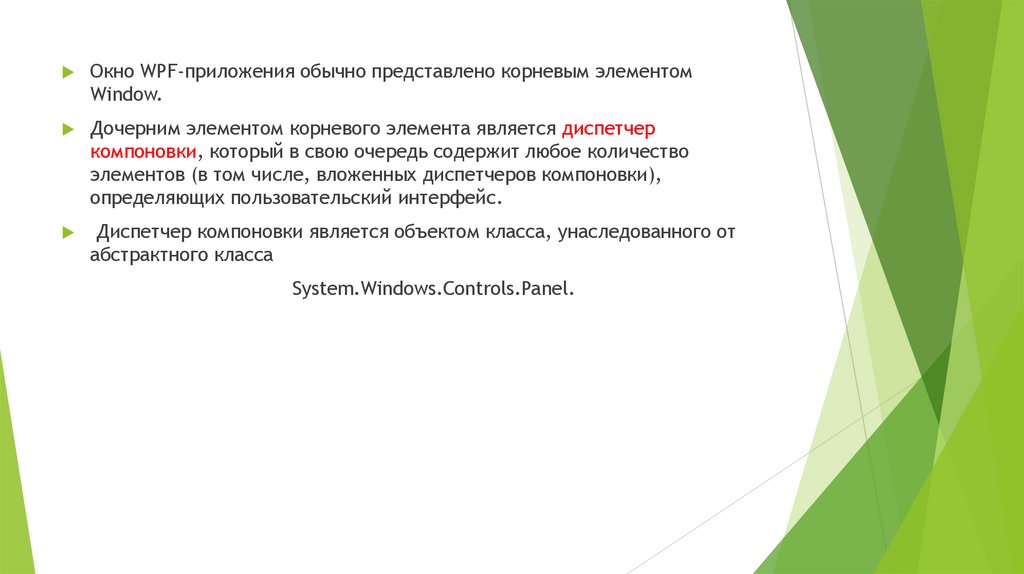 Окно WPF-приложения обычно представлено корневым элементом Window.

Дочерним элементом корневого элемента является диспетчер компоновки, который в свою очередь содержит любое количество элементов (в том числе, вложенных диспетчеров компоновки), определяющих пользовательский интерфейс.

Диспетчер компоновки является объектом класса, унаследованного от абстрактного класса

System.Windows.Controls.Panel.